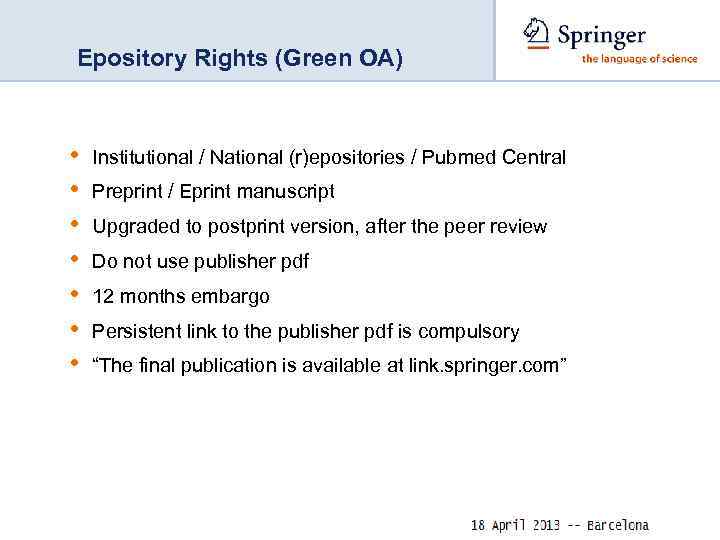 Epository Rights (Green OA)

Springer
the language of science

• Institutional / National (r)epositories / Pubmed Central
• Preprint / Eprint manuscript
• Upgraded to postprint version, after the peer review
• Do not use publisher pdf
• 12 months embargo
• Persistent link to the publisher pdf is compulsory
• “The final publication is available at link.springer.com”

18 April 2013 -- Barcelona